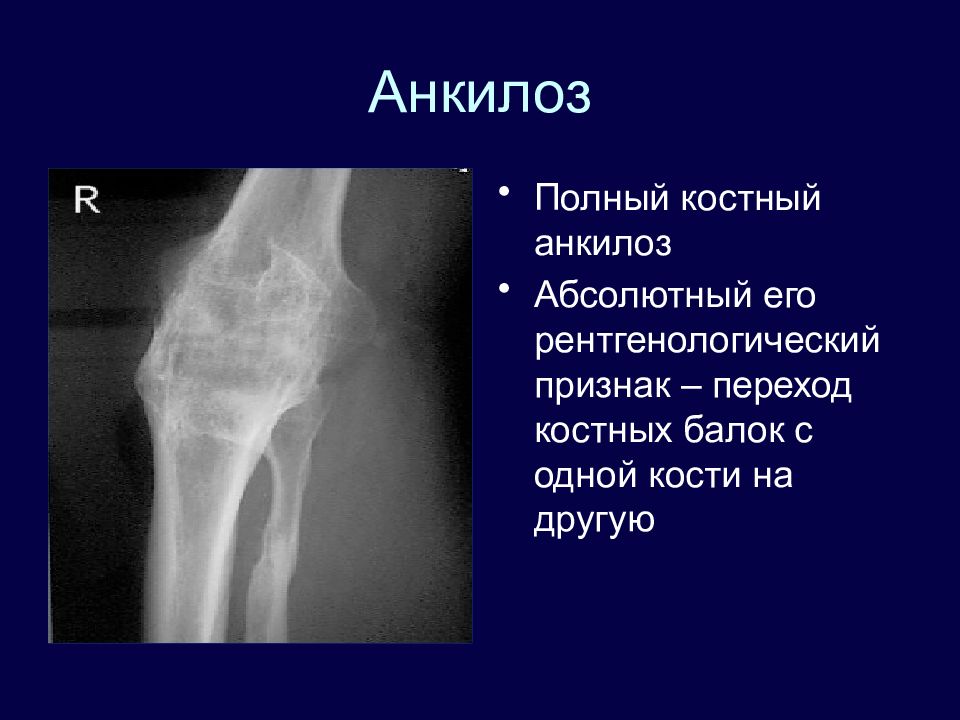 Анкилоз

R

• Полный костный анкилоз
• Абсолютный его рентгенологический признак – переход костных балок с одной кости на другую